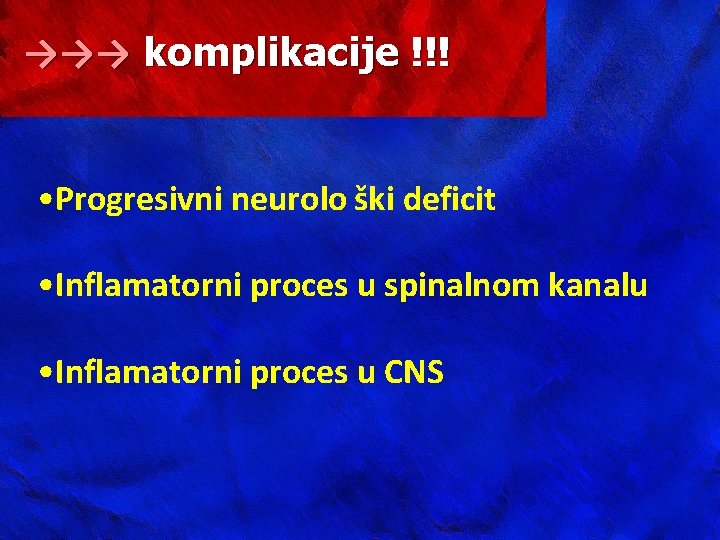 →→→ komplikacije !!!

•Progresivni neurolo ški deficit

•Inflamatorni proces u spinalnom kanalu

•Inflamatorni proces u CNS